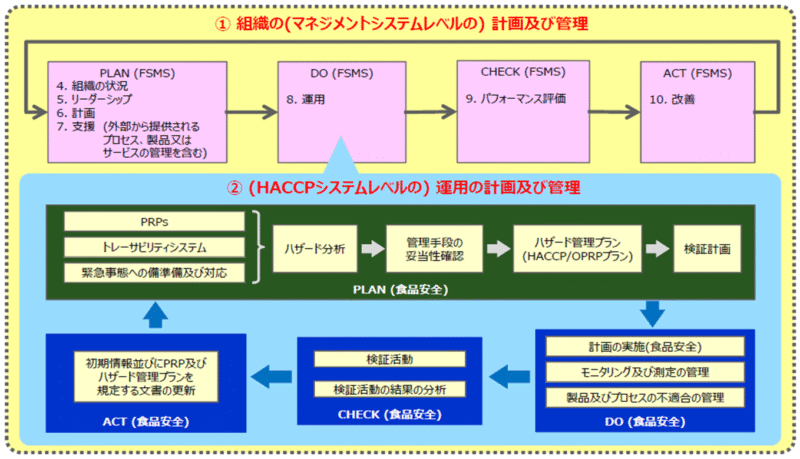 ① 組織の(マネジメントシステムレベルの) 計画及び管理

PLAN (FSMS)
4. 組織の状況
5. リーダーシップ
6. 計画
7. 支援 (外部から提供されるプロセス、製品又はサービスの管理を含む)

DO (FSMS)
8. 運用

CHECK (FSMS)
9. パフォーマンス評価

ACT (FSMS)
10. 改善

② (HACCPシステムレベルの) 運用の計画及び管理

PRPs

トレーサビリティシステム

緊急事態への備準備及び対応

ハザード分析

管理手段の妥当性確認

ハザード管理プラン (HACCP/OPRPプラン)

検証計画

PLAN (食品安全)

計画の実施(食品安全)

モニタリング及び測定の管理

製品及びプロセスの不適合の管理

DO (食品安全)

検証活動

検証活動の結果の分析

CHECK (食品安全)

初期情報並びにPRP及びハザード管理プランを規定する文書の更新

ACT (食品安全)